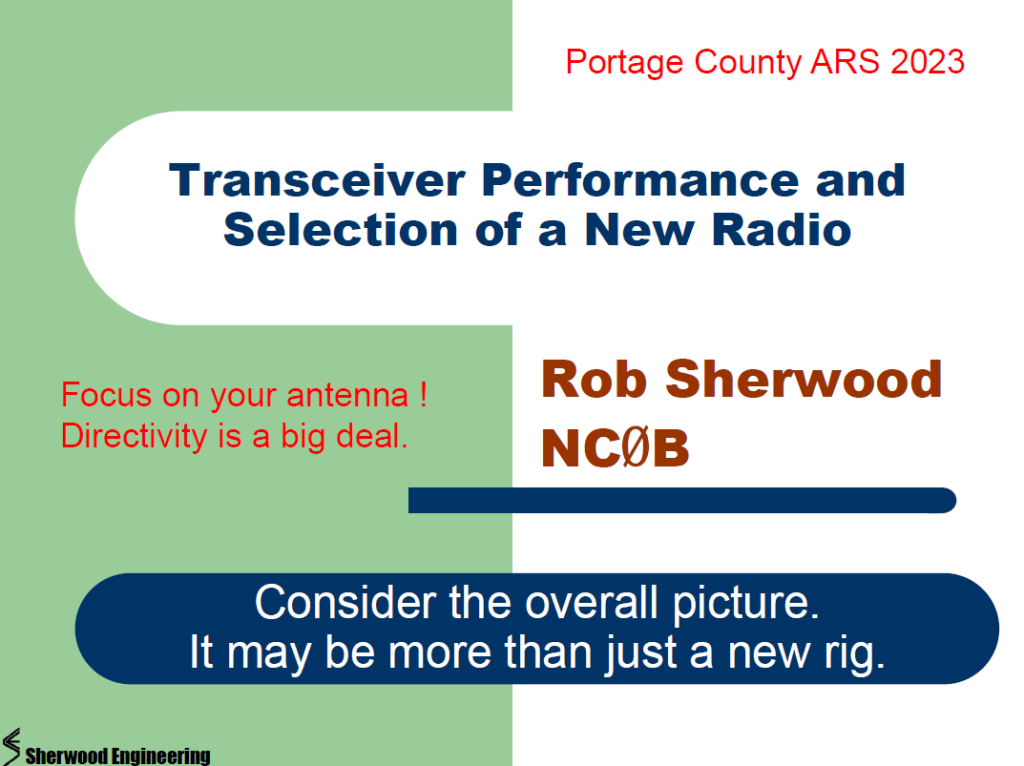 Portage County ARS 2023

Transceiver Performance and Selection of a New Radio

Focus on your antenna !
Directivity is a big deal.

Rob Sherwood
NCØB

Consider the overall picture.
It may be more than just a new rig.

Sherwood Engineering